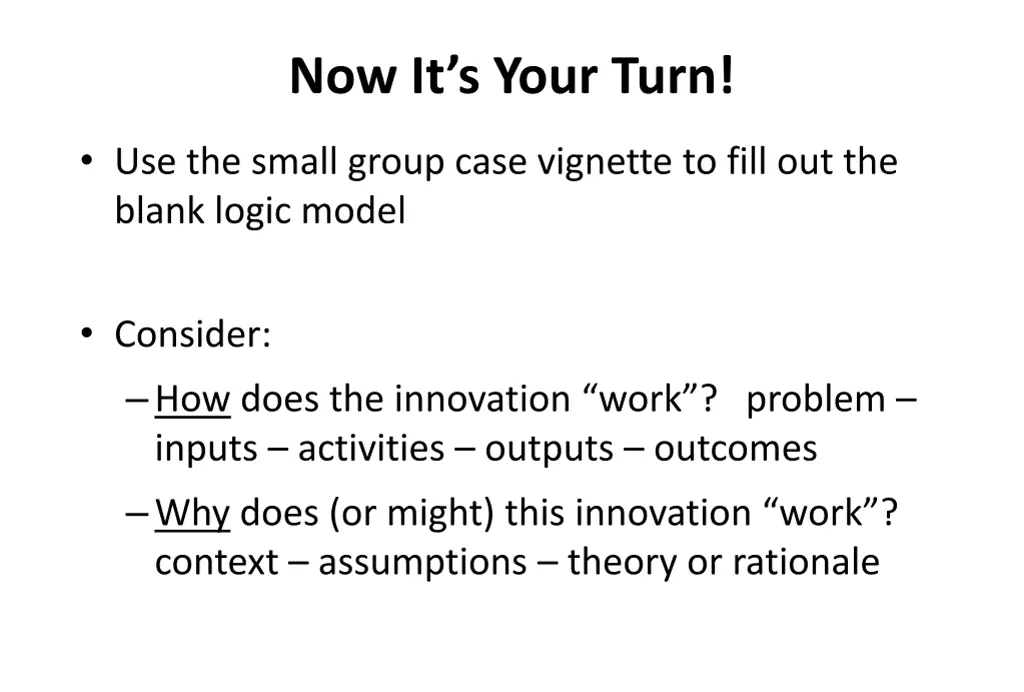 Now It’s Your Turn!

• Use the small group case vignette to fill out the blank logic model

• Consider:
– How does the innovation “work”? problem – inputs – activities – outputs – outcomes
– Why does (or might) this innovation “work”? context – assumptions – theory or rationale